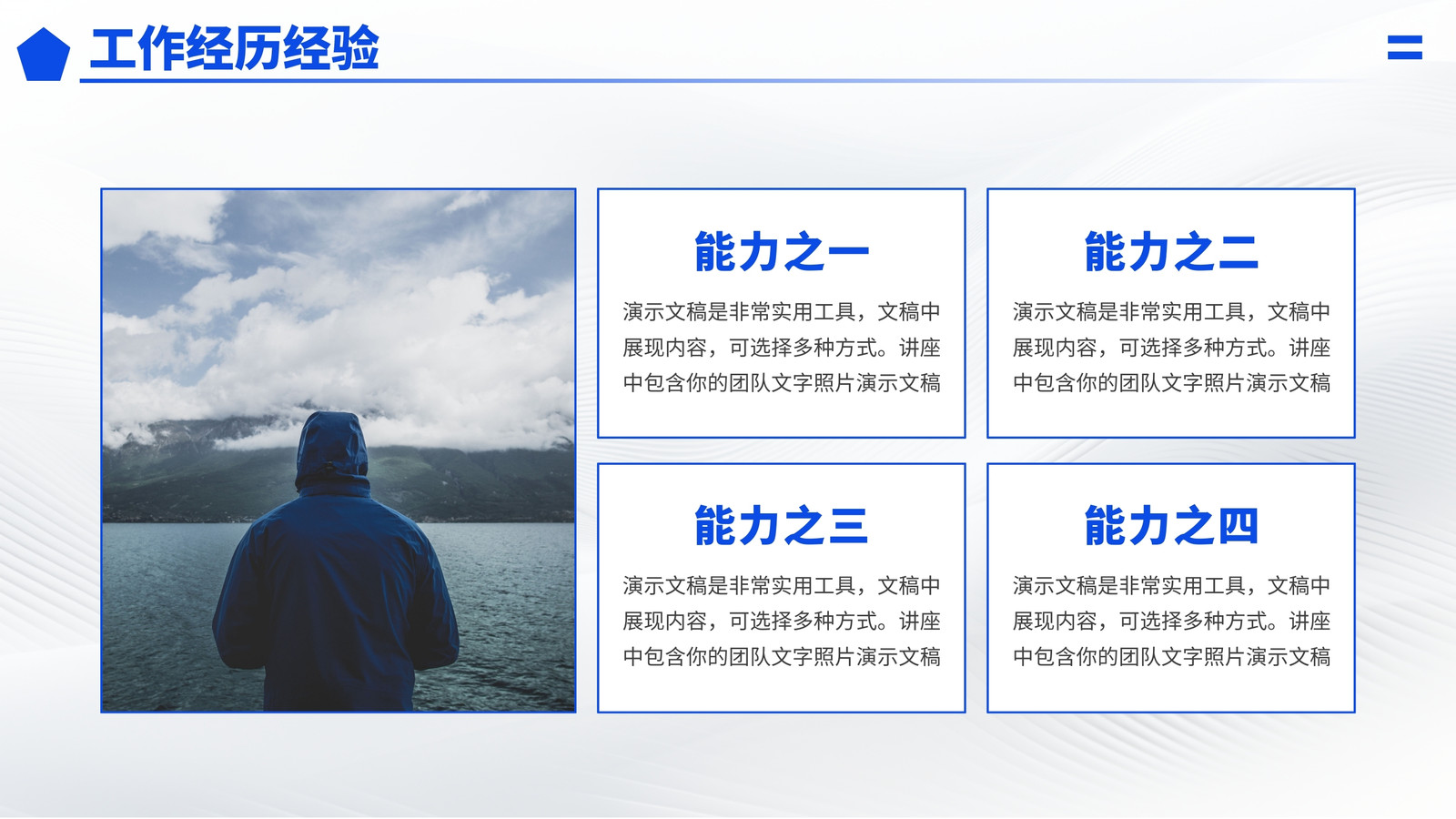 工作经历经验

能力之一

演示文稿是非常实用工具，文稿中展现内容，可选择多种方式。讲座中包含你的团队文字照片演示文稿

能力之二

演示文稿是非常实用工具，文稿中展现内容，可选择多种方式。讲座中包含你的团队文字照片演示文稿

能力之三

演示文稿是非常实用工具，文稿中展现内容，可选择多种方式。讲座中包含你的团队文字照片演示文稿

能力之四

演示文稿是非常实用工具，文稿中展现内容，可选择多种方式。讲座中包含你的团队文字照片演示文稿